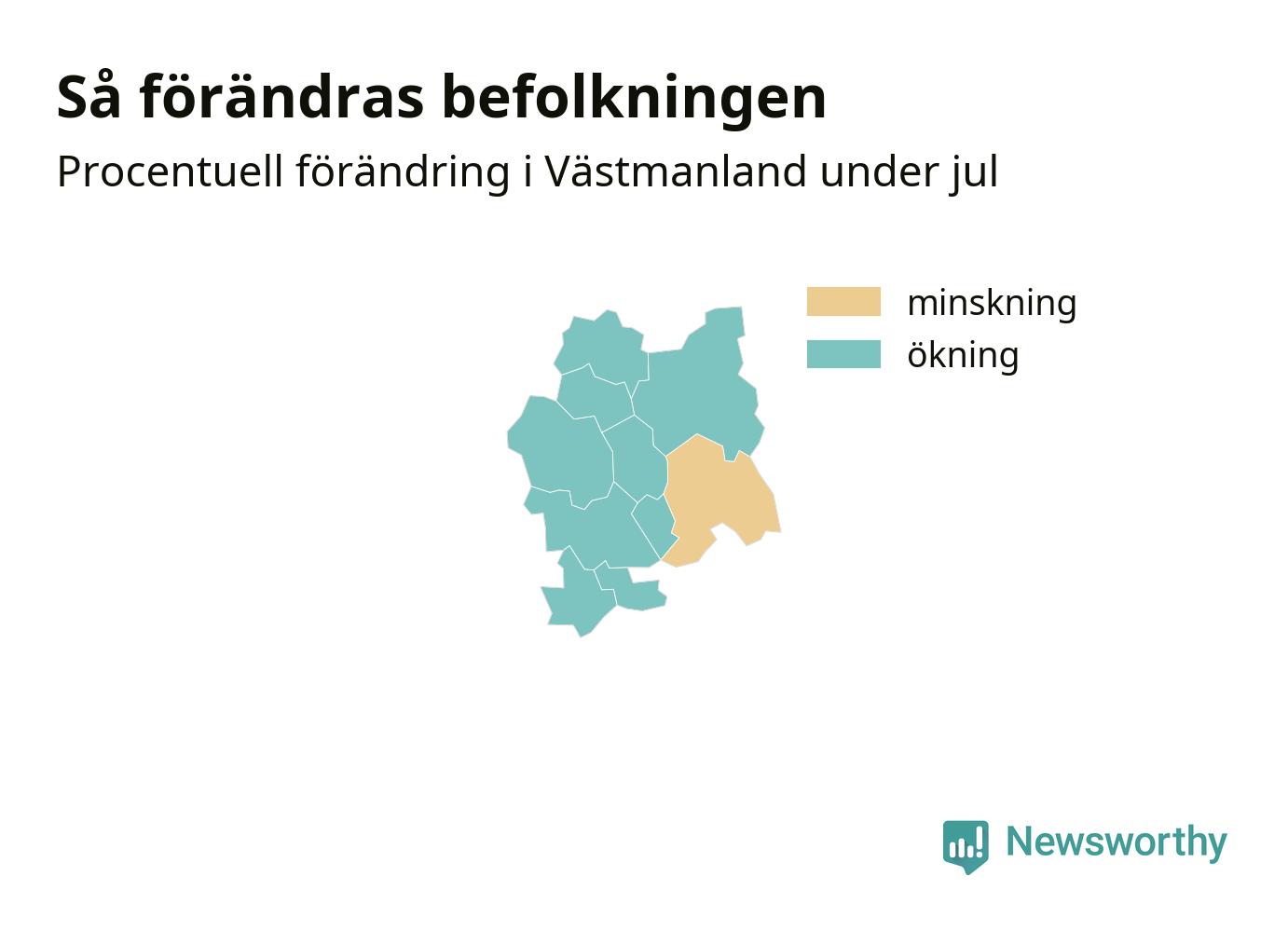 Så förändras befolkningen

Procentuell förändring i Västmanland under jul

minskning
ökning

Newsworthy